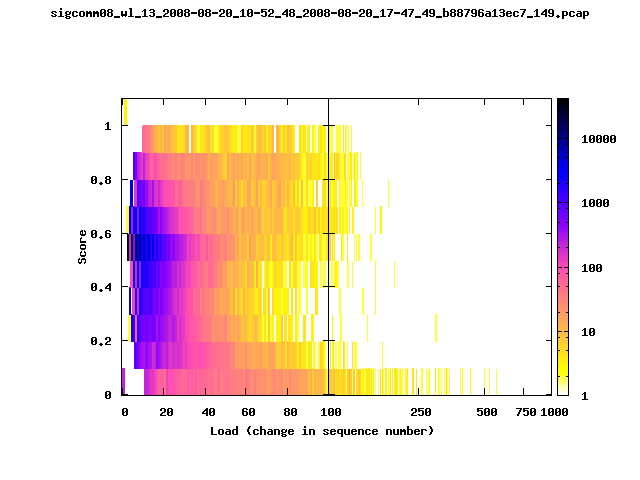 sigcomm08_wl_13_2008-08-20_10-52_48_2008-08-20_17-47_49_b88796a13ec7_149.pcap

Score

1
0.8
0.6
0.4
0.2
0

0
20
40
60
80
100
250
500
750
1000

Load (change in sequence number)

10000
1000
100
10
1